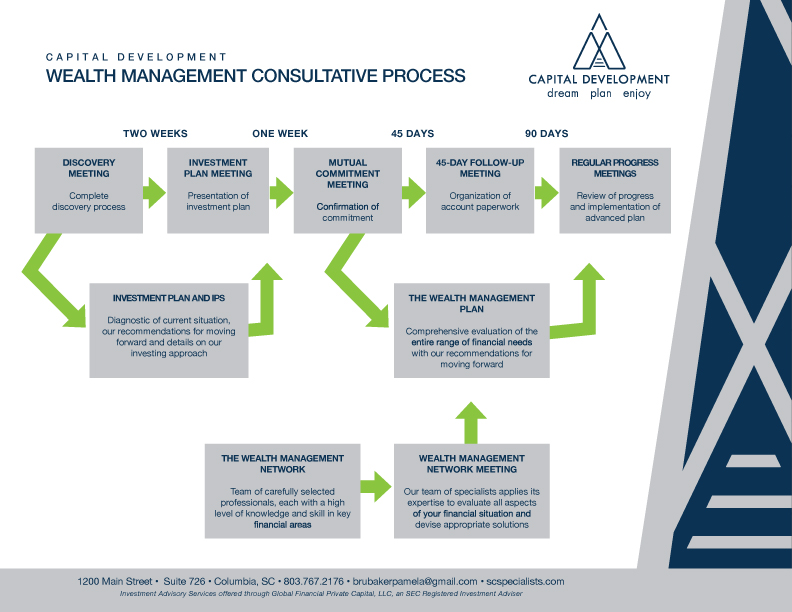 CAPITAL DEVELOPMENT
WEALTH MANAGEMENT CONSULTATIVE PROCESS

CAPITAL DEVELOPMENT
dream plan enjoy

TWO WEEKS
ONE WEEK
45 DAYS
90 DAYS

DISCOVERY MEETING
Complete discovery process

INVESTMENT PLAN MEETING
Presentation of investment plan

MUTUAL COMMITMENT MEETING
Confirmation of commitment

45-DAY FOLLOW-UP MEETING
Organization of account paperwork

REGULAR PROGRESS MEETINGS
Review of progress and implementation of advanced plan

INVESTMENT PLAN AND IPS
Diagnostic of current situation, our recommendations for moving forward and details on our investing approach

THE WEALTH MANAGEMENT PLAN
Comprehensive evaluation of the entire range of financial needs with our recommendations for moving forward

THE WEALTH MANAGEMENT NETWORK
Team of carefully selected professionals, each with a high level of knowledge and skill in key financial areas

WEALTH MANAGEMENT NETWORK MEETING
Our team of specialists applies its expertise to evaluate all aspects of your financial situation and devise appropriate solutions

1200 Main Street • Suite 726 • Columbia, SC • 803.767.2176 • brubakerpamela@gmail.com • scspecialists.com
Investment Advisory Services offered through Global Financial Private Capital, LLC, an SEC Registered Investment Adviser